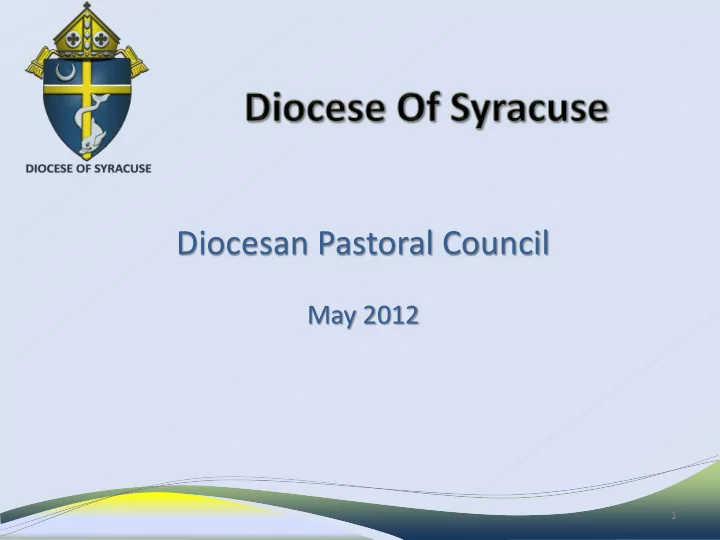 DIOCESE OF SYRACUSE

Diocese Of Syracuse

Diocesan Pastoral Council

May 2012

1